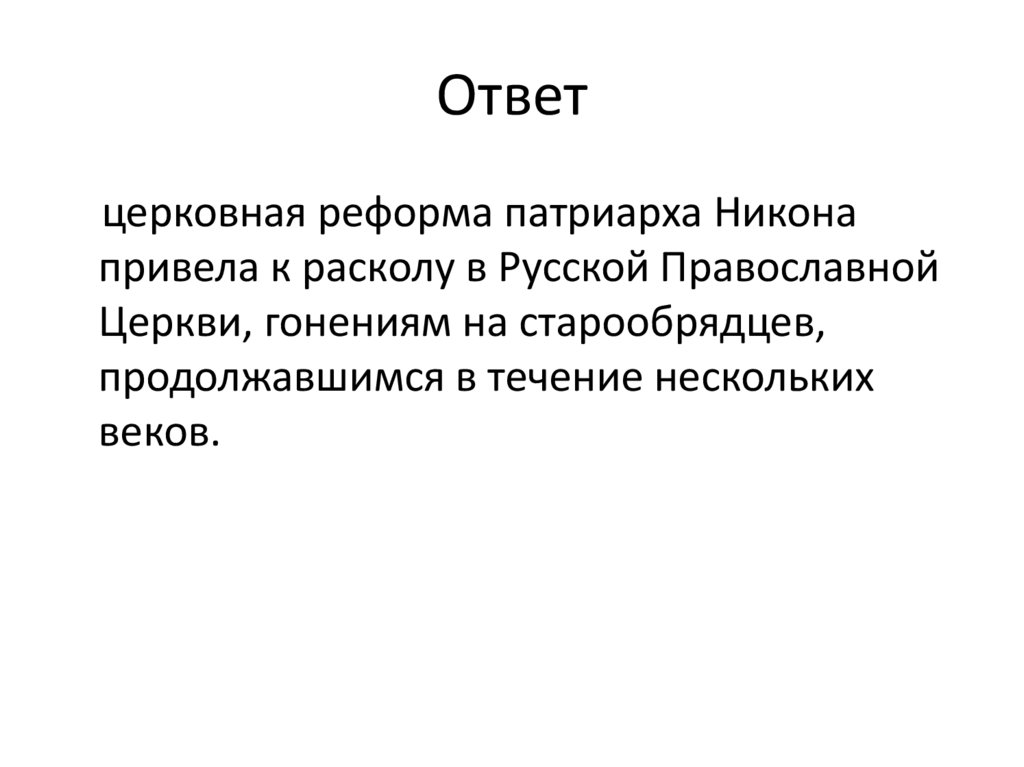 Ответ

церковная реформа патриарха Никона привела к расколу в Русской Православной Церкви, гонениям на старообрядцев, продолжавшимся в течение нескольких веков.